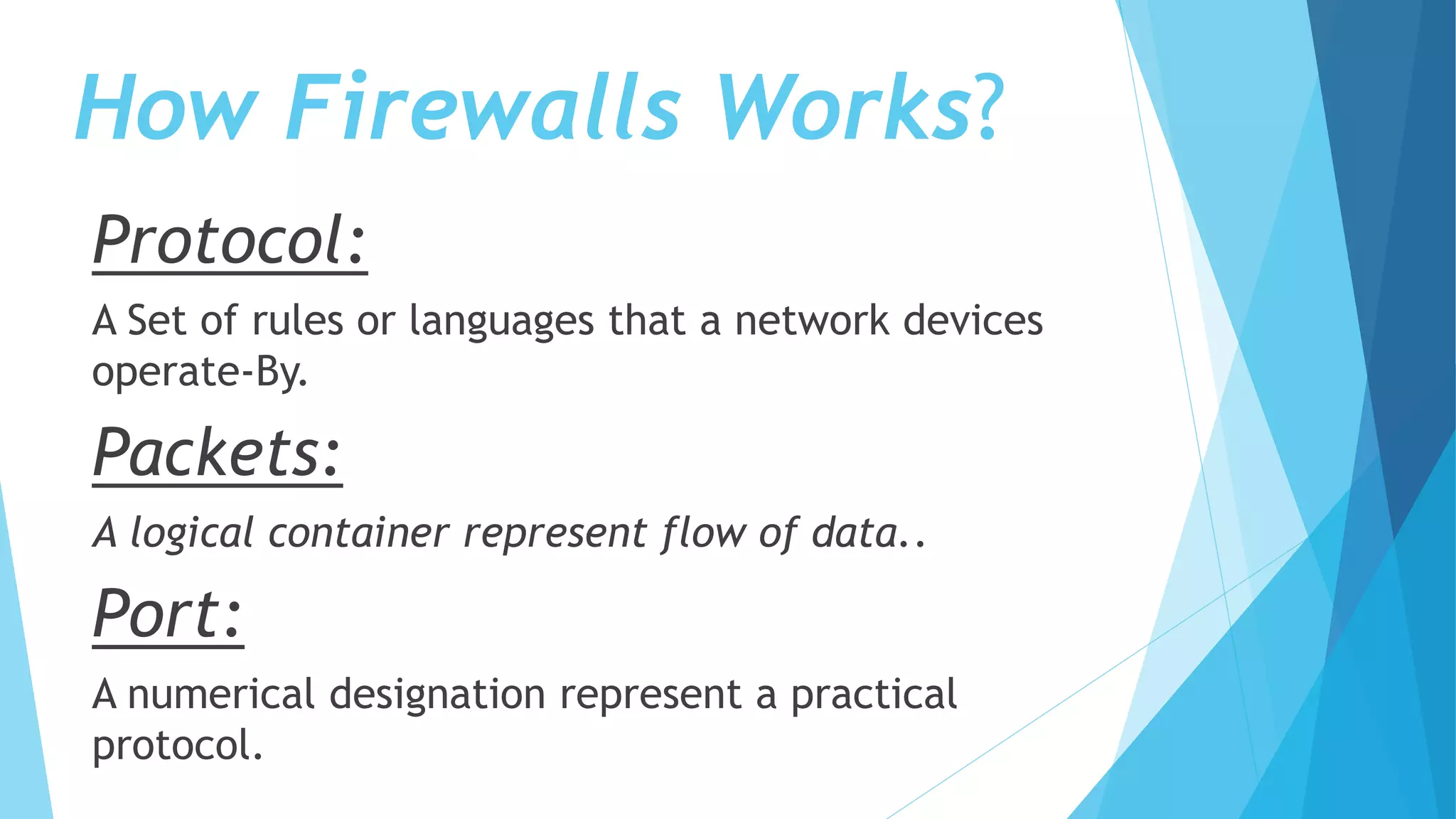 How Firewalls Works?

Protocol:

A Set of rules or languages that a network devices operate-By.

Packets:

A logical container represent flow of data..

Port:

A numerical designation represent a practical protocol.